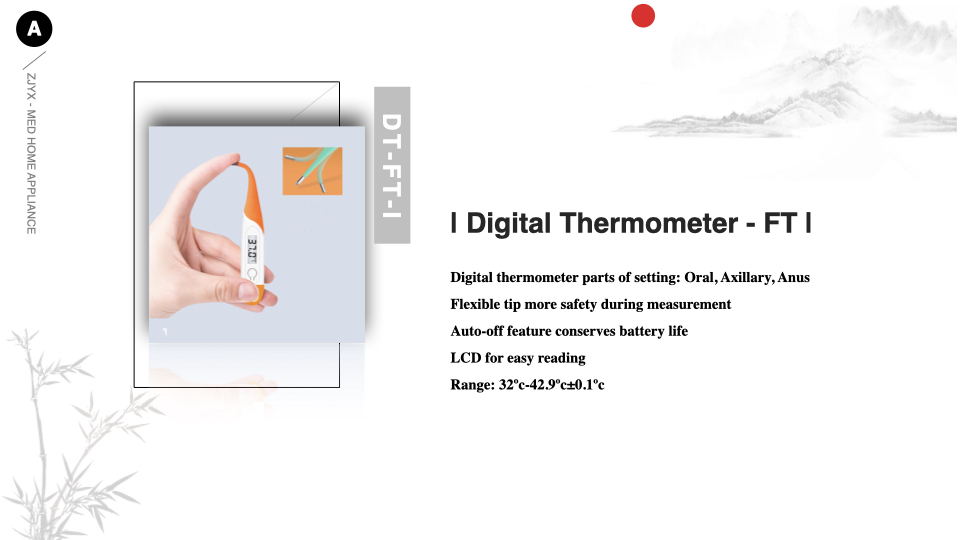 A

ZJYX - MED HOME APPLIANCE

DT-FT-I

37.0

I Digital Thermometer - FT I

Digital thermometer parts of setting: Oral, Axillary, Anus

Flexible tip more safety during measurement

Auto-off feature conserves battery life

LCD for easy reading

Range: 32ºc-42.9ºc±0.1ºc